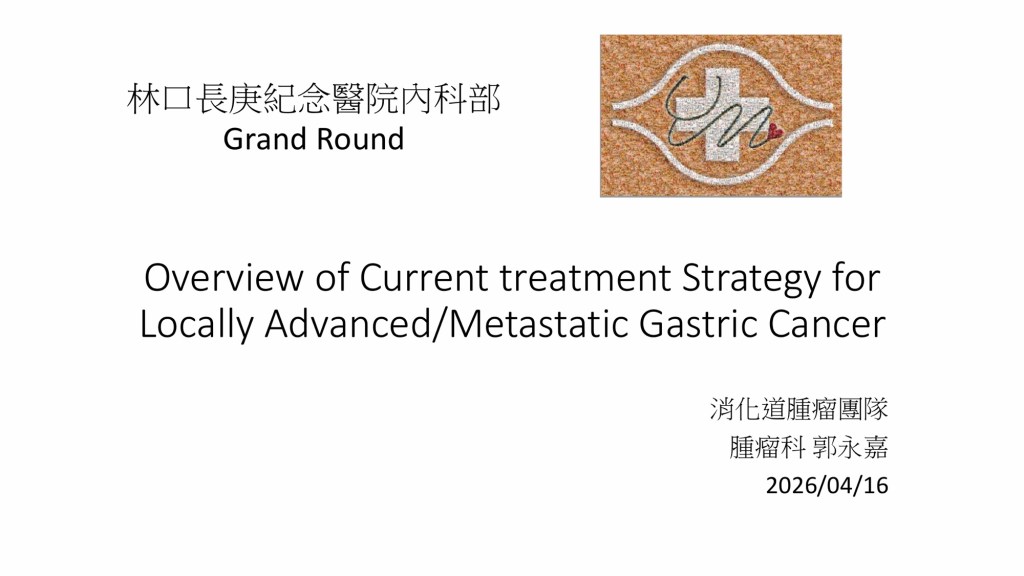 林口長庚紀念醫院內科部
Grand Round

Overview of Current treatment Strategy for Locally Advanced/Metastatic Gastric Cancer

消化道腫瘤團隊
腫瘤科 郭永嘉
2026/04/16